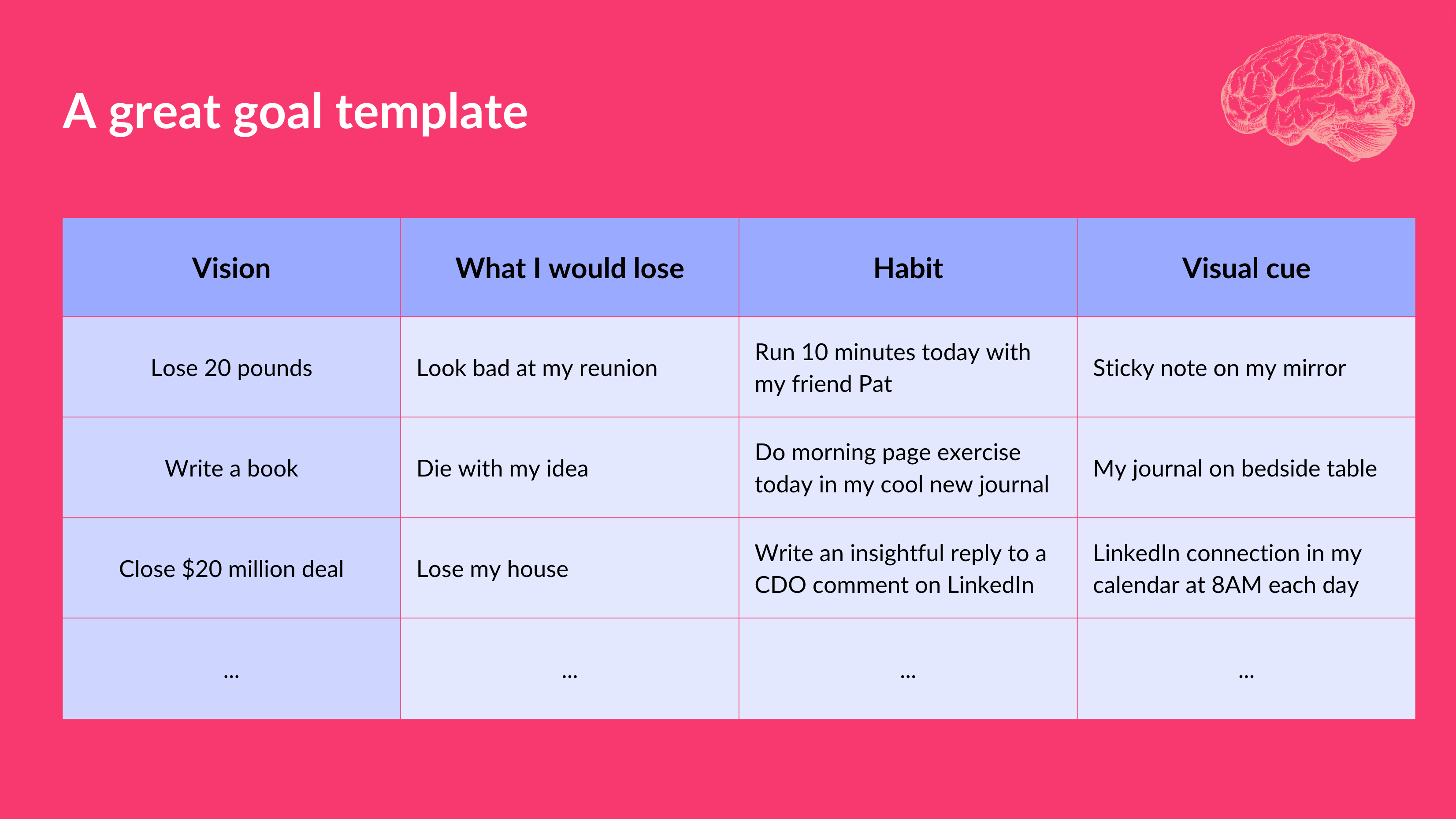 A great goal template

| Vision | What I would lose | Habit | Visual cue |
|---|---|---|---|
| Lose 20 pounds | Look bad at my reunion | Run 10 minutes today with my friend Pat | Sticky note on my mirror |
| Write a book | Die with my idea | Do morning page exercise today in my cool new journal | My journal on bedside table |
| Close \$20 million deal | Lose my house | Write an insightful reply to a CDO comment on LinkedIn | LinkedIn connection in my calendar at 8AM each day |
| ... | ... | ... | ... |